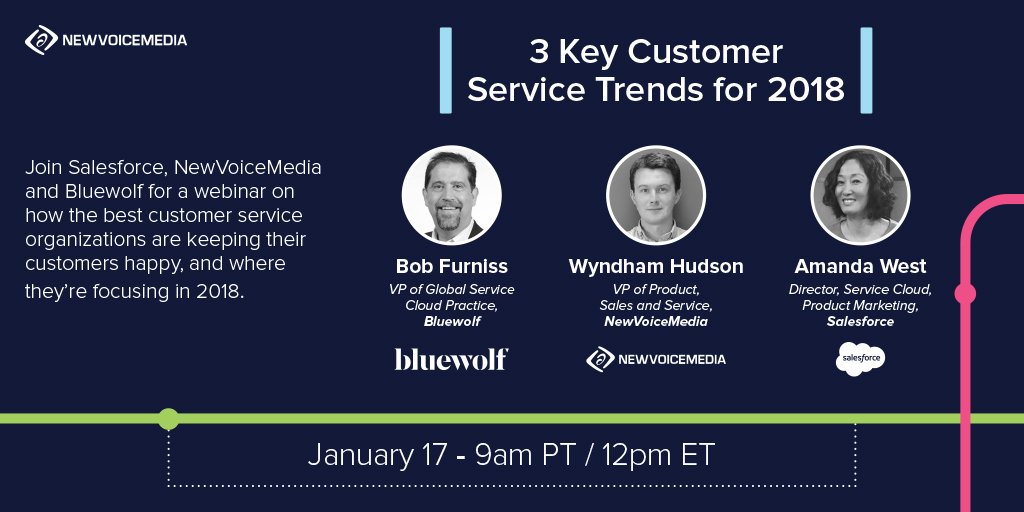 NEWVOICEMEDIA

3 Key Customer Service Trends for 2018

Join Salesforce, NewVoiceMedia and Bluewolf for a webinar on how the best customer service organizations are keeping their customers happy, and where they're focusing in 2018.

Bob Furniss
VP of Global Service Cloud Practice, Bluewolf

bluewolf

Wyndham Hudson
VP of Product, Sales and Service, NewVoiceMedia

NEWVOICEMEDIA

Amanda West
Director, Service Cloud, Product Marketing, Salesforce

salesforce

January 17 - 9am PT / 12pm ET